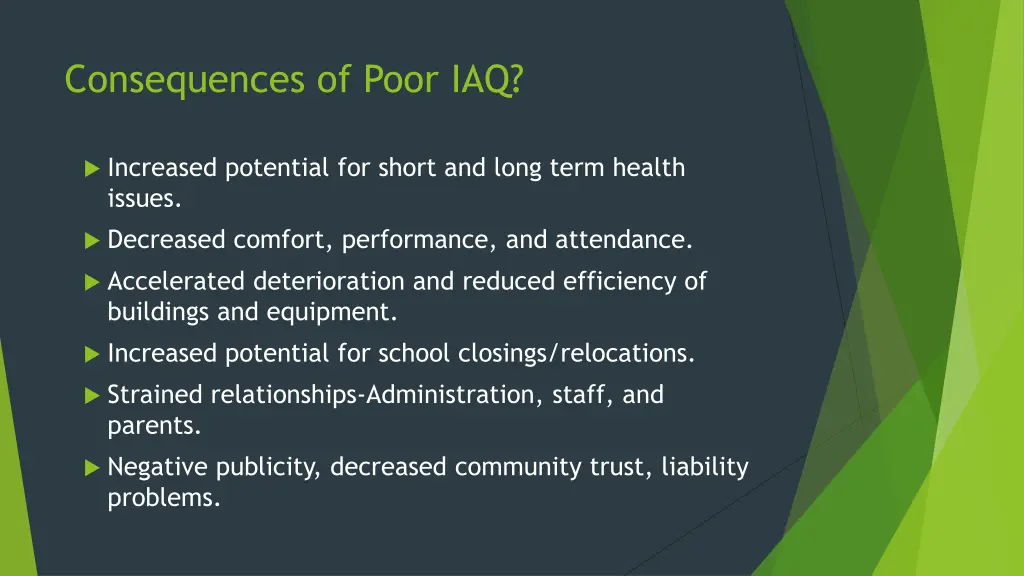 Consequences of Poor IAQ?

Increased potential for short and long term health issues.

Decreased comfort, performance, and attendance.

Accelerated deterioration and reduced efficiency of buildings and equipment.

Increased potential for school closings/relocations.

Strained relationships-Administration, staff, and parents.

Negative publicity, decreased community trust, liability problems.